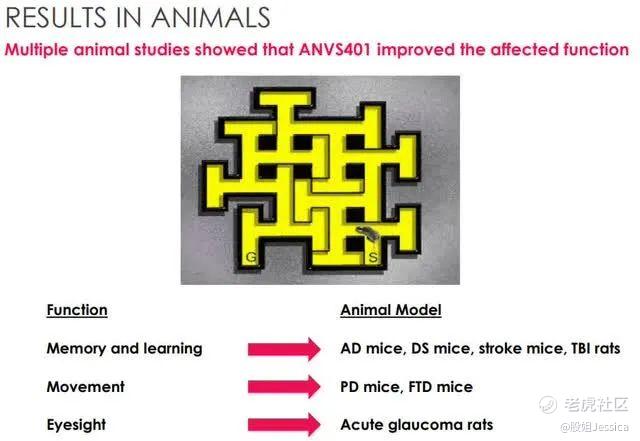 RESULTS IN ANIMALS

Multiple animal studies showed that ANVS401 improved the affected function

G

S

| Function | Animal Model |
|---|---|
| Memory and learning | AD mice, DS mice, stroke mice, TBI rats |
| Movement | PD mice, FTD mice |
| Eyesight | Acute glaucoma rats |

老虎社区
@股姐Jessica